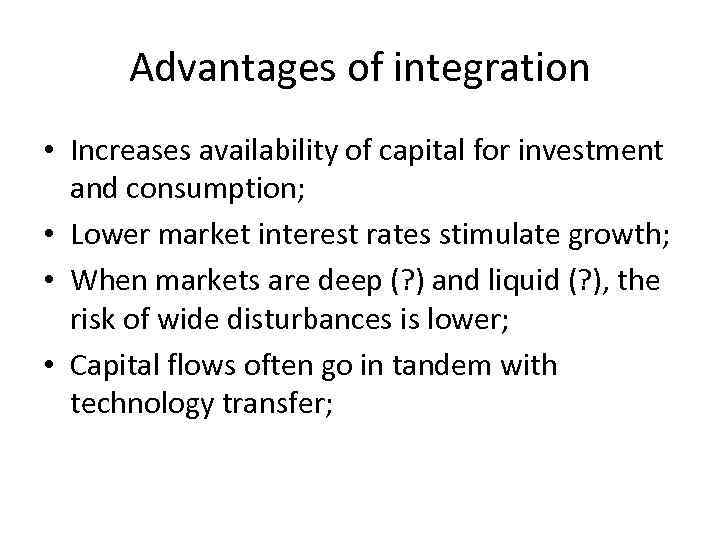 Advantages of integration

• Increases availability of capital for investment and consumption;
• Lower market interest rates stimulate growth;
• When markets are deep (?) and liquid (?), the risk of wide disturbances is lower;
• Capital flows often go in tandem with technology transfer;